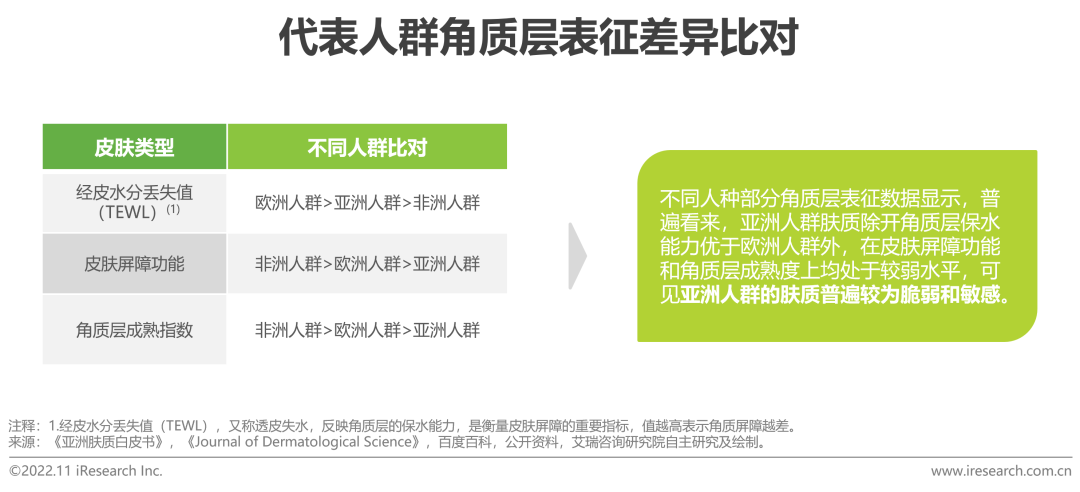 代表人群角质层表征差异比对

| 皮肤类型 | 不同人群比对 |
|---|---|
| 经皮水分丢失值（TEWL）$^{(1)}$ | 欧洲人群>亚洲人群>非洲人群 |
| 皮肤屏障功能 | 非洲人群>欧洲人群>亚洲人群 |
| 角质层成熟指数 | 非洲人群>欧洲人群>亚洲人群 |

不同人种部分角质层表征数据显示，普遍看来，亚洲人群肤质除开角质层保水能力优于欧洲人群外，在皮肤屏障功能和角质层成熟度上均处于较弱水平，可见亚洲人群的肤质普遍较为脆弱和敏感。

注释：1.经皮水分丢失值（TEWL），又称透皮失水，反映角质层的保水能力，是衡量皮肤屏障的重要指标，值越高表示角质屏障越差。
来源：《亚洲肤质白皮书》，《Journal of Dermatological Science》，百度百科，公开资料，艾瑞咨询研究院自主研究及绘制。

©2022.11 iResearch Inc.
www.iresearch.com.cn